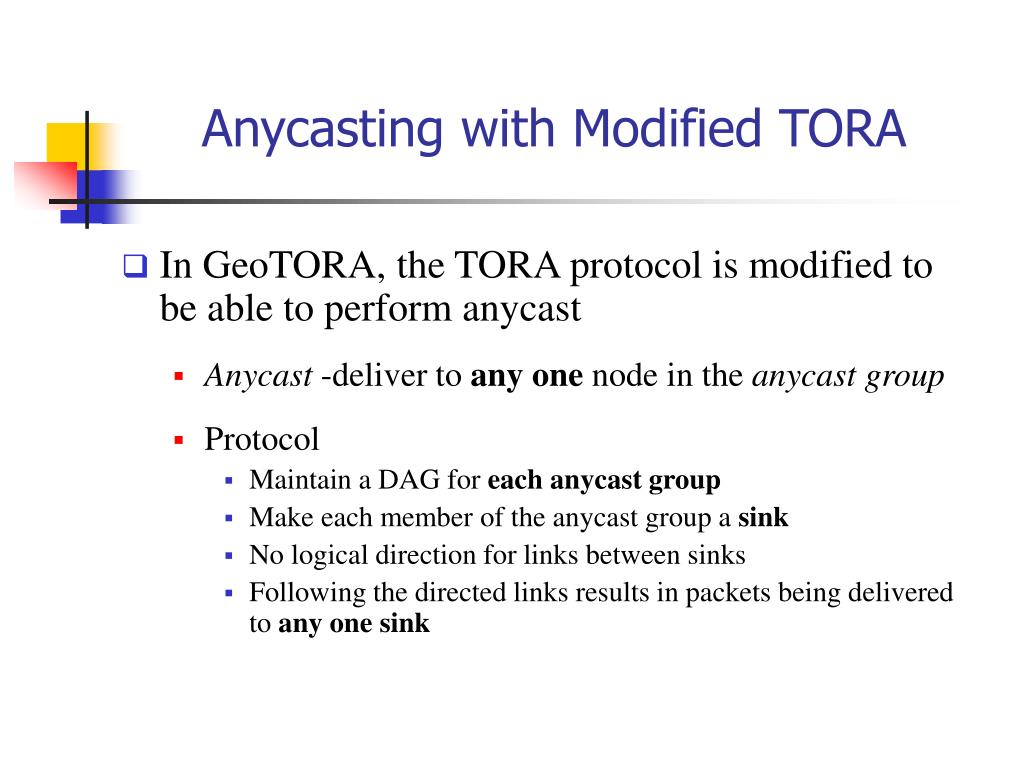 Anycasting with Modified TORA

In GeoTORA, the TORA protocol is modified to be able to perform anycast

Anycast -deliver to any one node in the anycast group

Protocol

Maintain a DAG for each anycast group

Make each member of the anycast group a sink

No logical direction for links between sinks

Following the directed links results in packets being delivered to any one sink